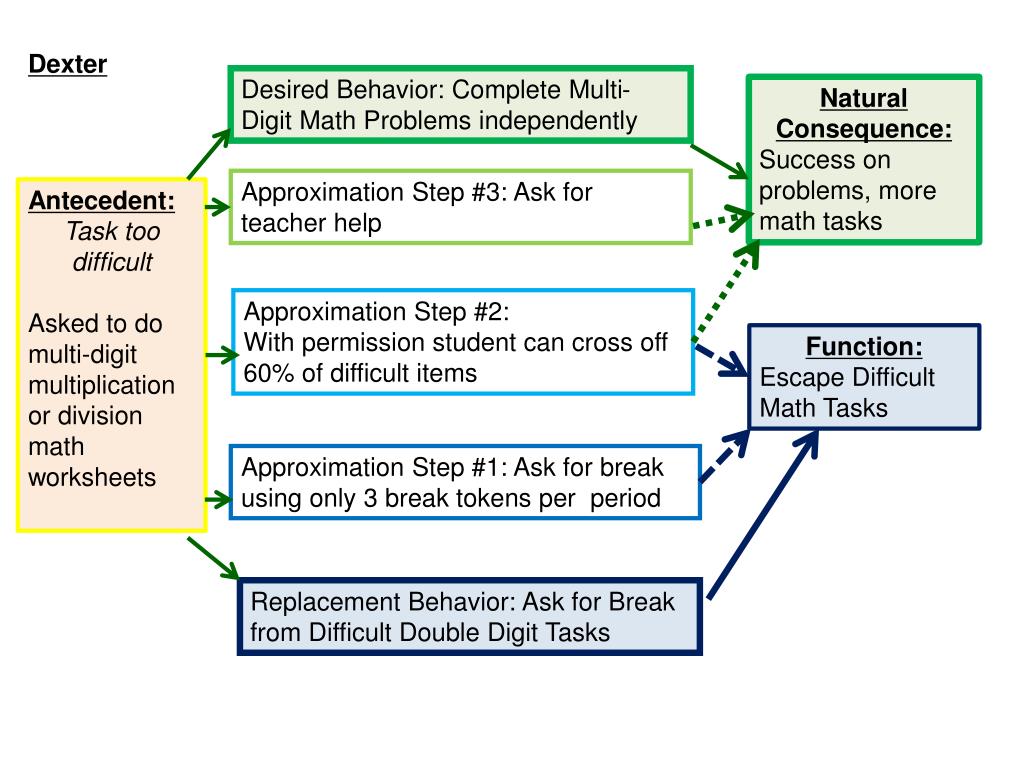 Dexter

Antecedent:
Task too difficult

Asked to do multi-digit multiplication or division math worksheets

Desired Behavior: Complete Multi-Digit Math Problems independently

Approximation Step #3: Ask for teacher help

Approximation Step #2:
With permission student can cross off 60% of difficult items

Approximation Step #1: Ask for break using only 3 break tokens per period

Replacement Behavior: Ask for Break from Difficult Double Digit Tasks

Natural Consequence:
Success on problems, more math tasks

Function:
Escape Difficult Math Tasks